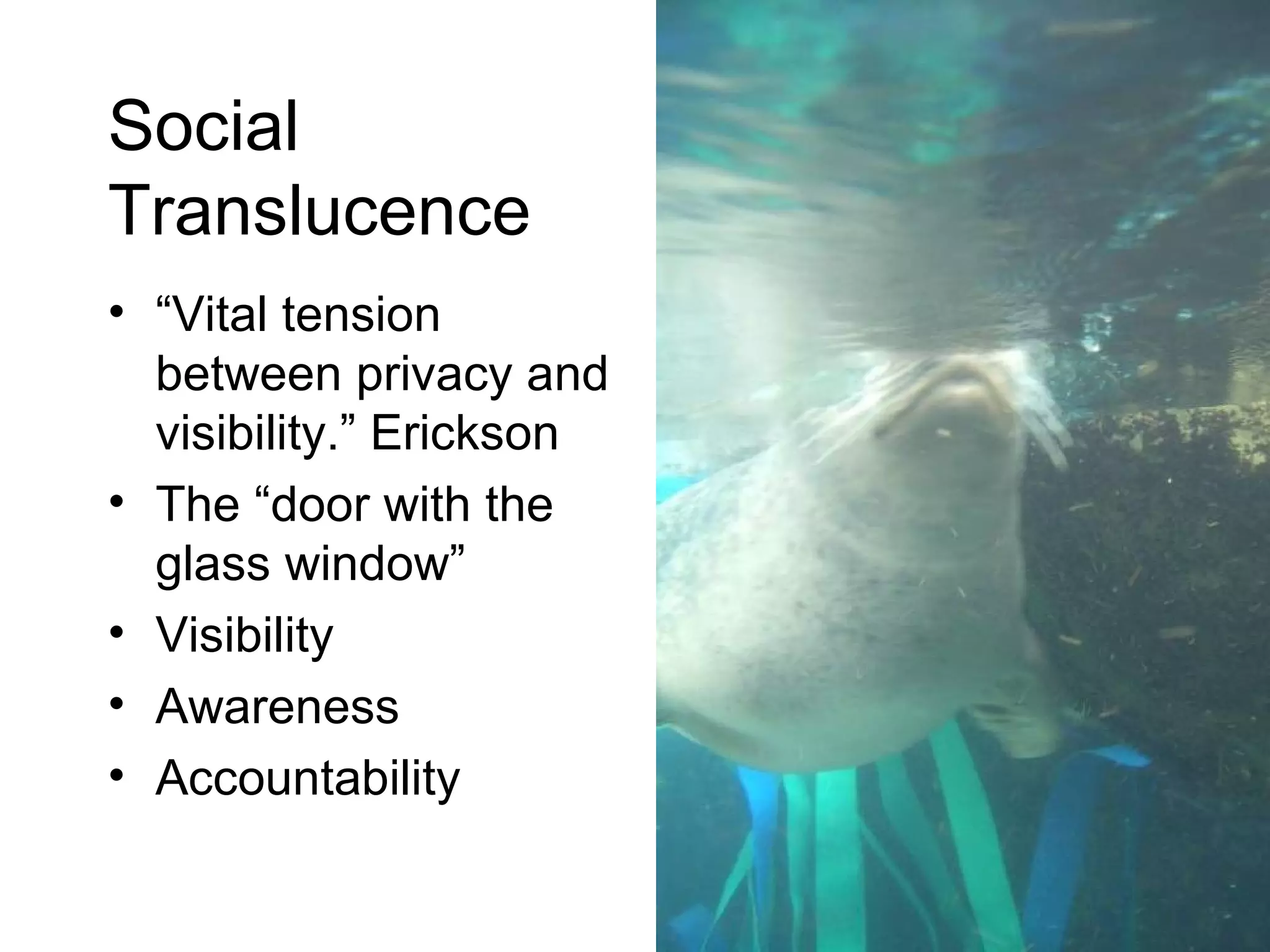 Social Translucence

• “Vital tension between privacy and visibility.” Erickson
• The “door with the glass window”
• Visibility
• Awareness
• Accountability